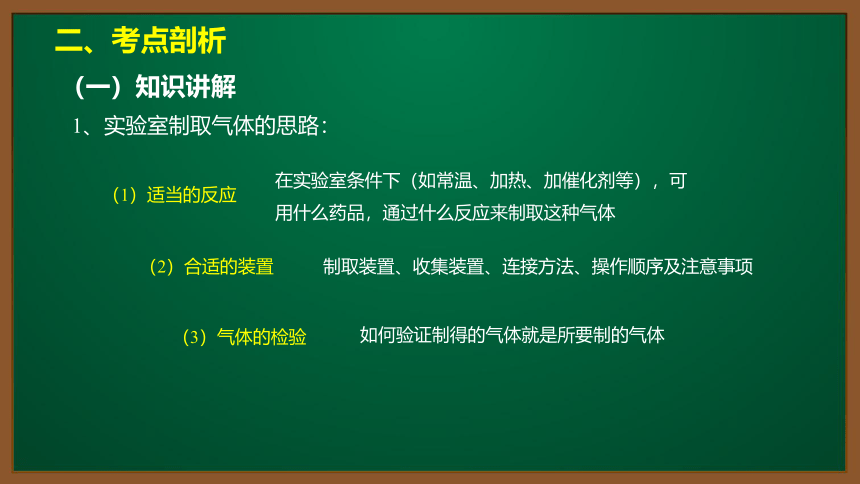 二、考点剖析

（一）知识讲解

1、实验室制取气体的思路：

（1）适当的反应

在实验室条件下（如常温、加热、加催化剂等），可用什么药品，通过什么反应来制取这种气体

（2）合适的装置

制取装置、收集装置、连接方法、操作顺序及注意事项

（3）气体的检验

如何验证制得的气体就是所要制的气体